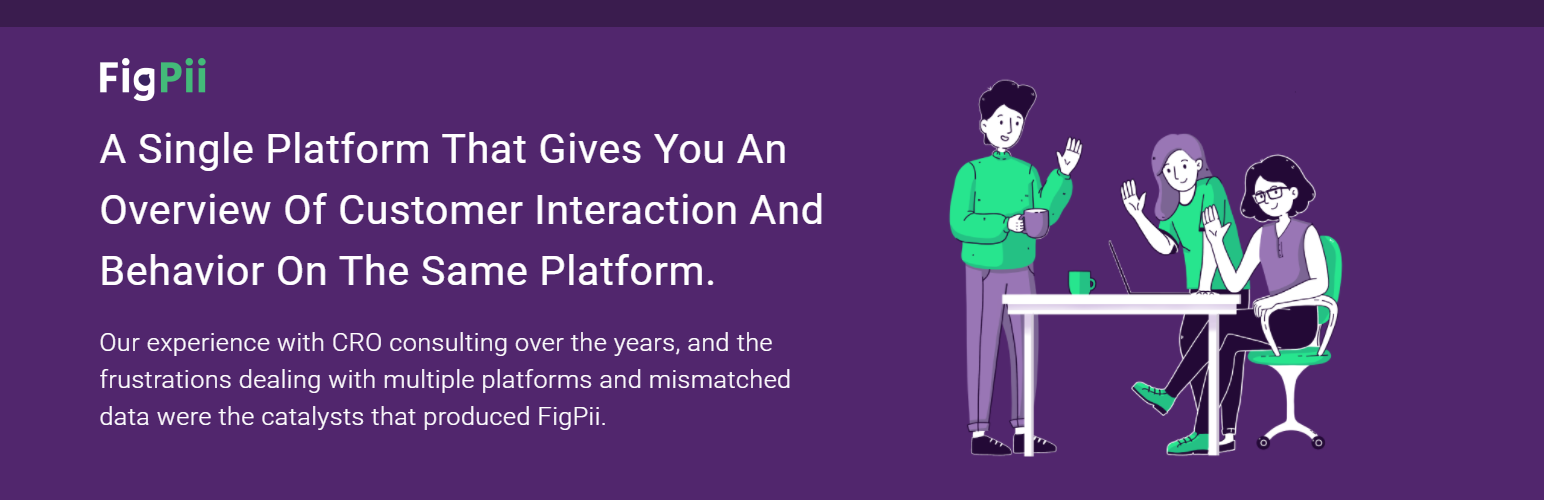 FigPii

A Single Platform That Gives You An Overview Of Customer Interaction And Behavior On The Same Platform.

Our experience with CRO consulting over the years, and the frustrations dealing with multiple platforms and mismatched data were the catalysts that produced FigPii.